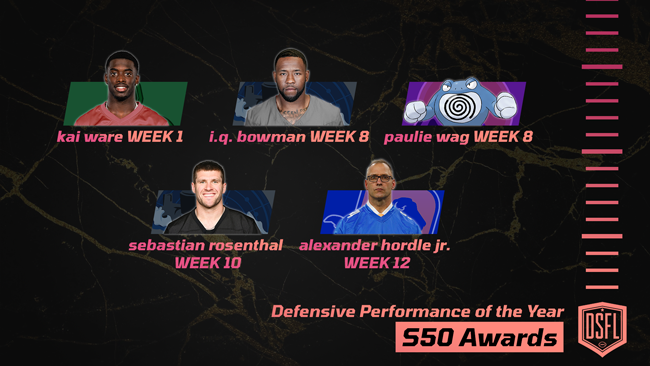 kai ware WEEK 1

i.q. bowman WEEK 8

paulie wag WEEK 8

sebastian rosenthal WEEK 10

alexander hordle jr. WEEK 12

Defensive Performance of the Year

S50 Awards

DSFL